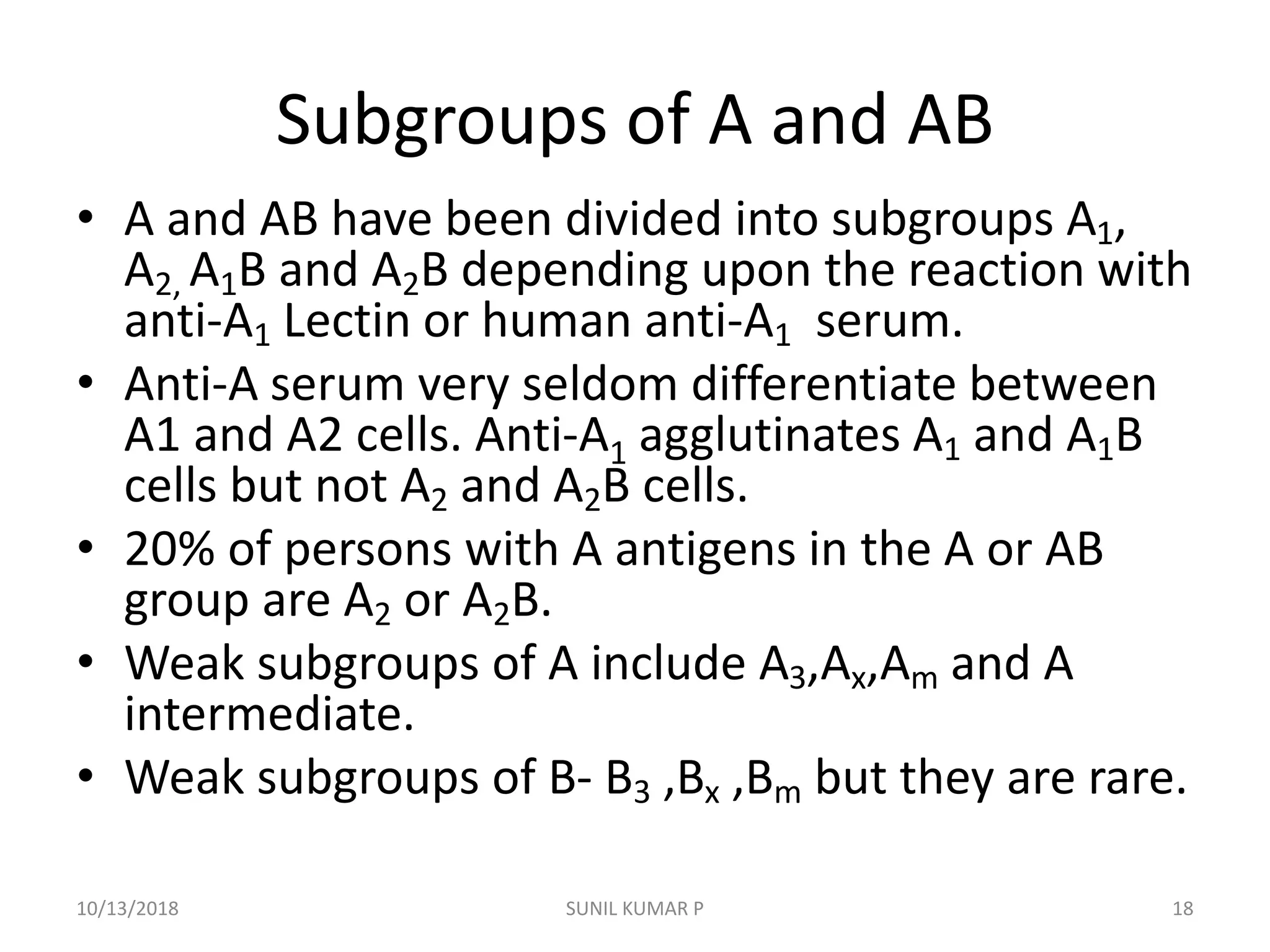 Subgroups of A and AB

• A and AB have been divided into subgroups $A_1$, $A_{2,}$ $A_1B$ and $A_2B$ depending upon the reaction with anti-$A_1$ Lectin or human anti-$A_1$ serum.
• Anti-A serum very seldom differentiate between A1 and A2 cells. Anti-$A_1$ agglutinates $A_1$ and $A_1B$ cells but not $A_2$ and $A_2B$ cells.
• 20% of persons with A antigens in the A or AB group are $A_2$ or $A_2B$.
• Weak subgroups of A include $A_3$,$A_x$,$A_m$ and A intermediate.
• Weak subgroups of B- $B_3$ ,$B_x$ ,$B_m$ but they are rare.

10/13/2018 SUNIL KUMAR P 18